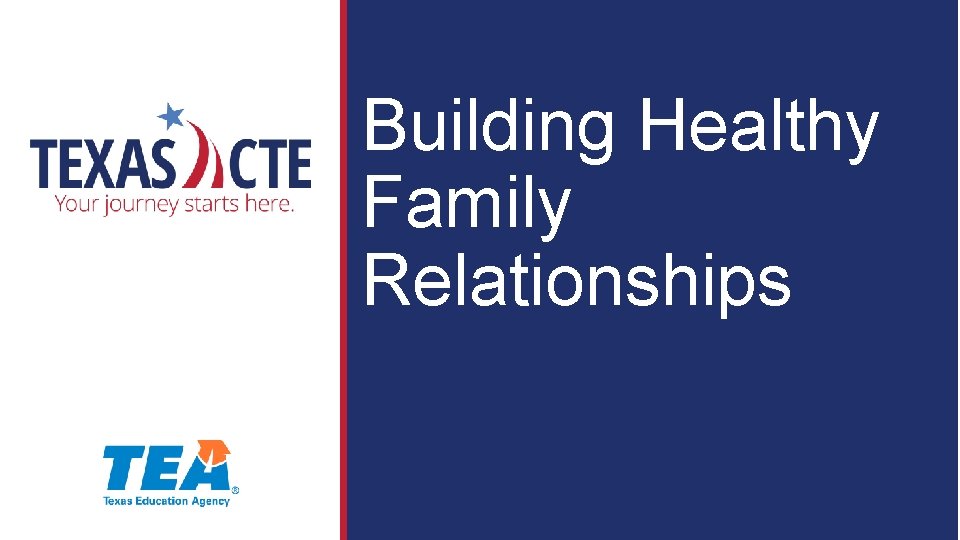 TEXAS CTE
Your journey starts here.

TEA®
Texas Education Agency

Building Healthy Family Relationships